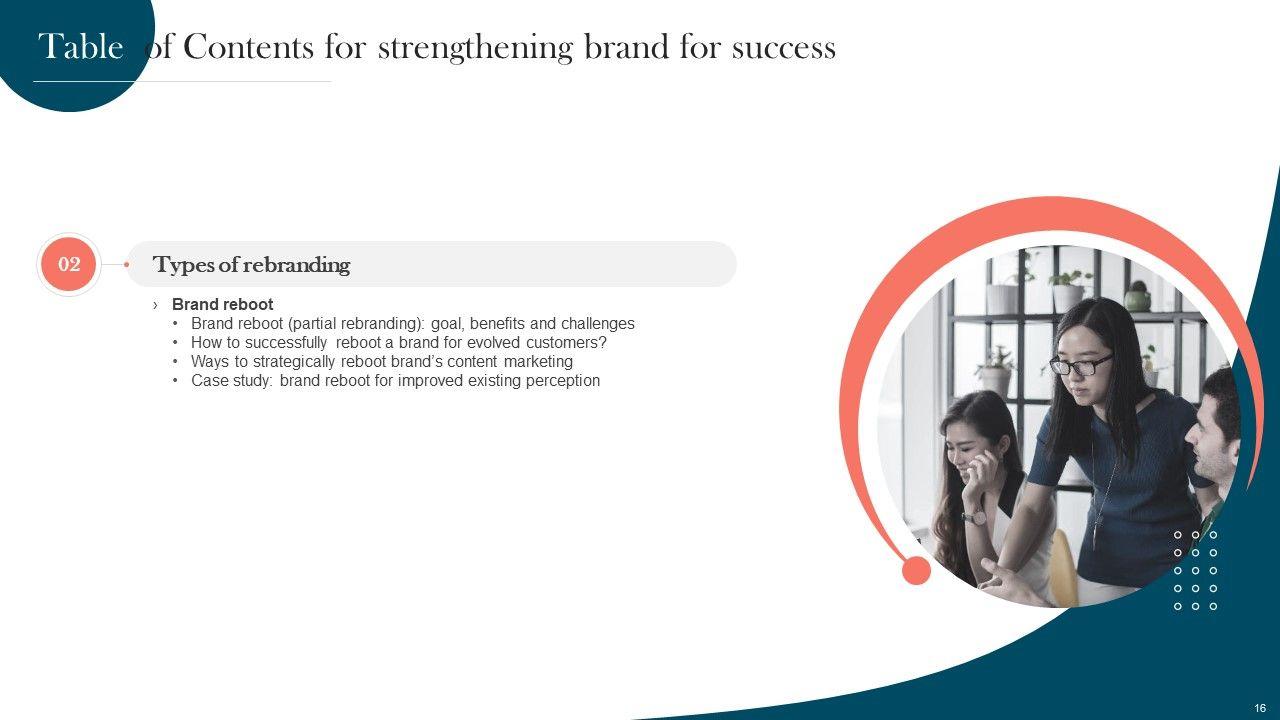 Table of Contents for strengthening brand for success

02

Types of rebranding

› Brand reboot
• Brand reboot (partial rebranding): goal, benefits and challenges
• How to successfully reboot a brand for evolved customers?
• Ways to strategically reboot brand's content marketing
• Case study: brand reboot for improved existing perception

16